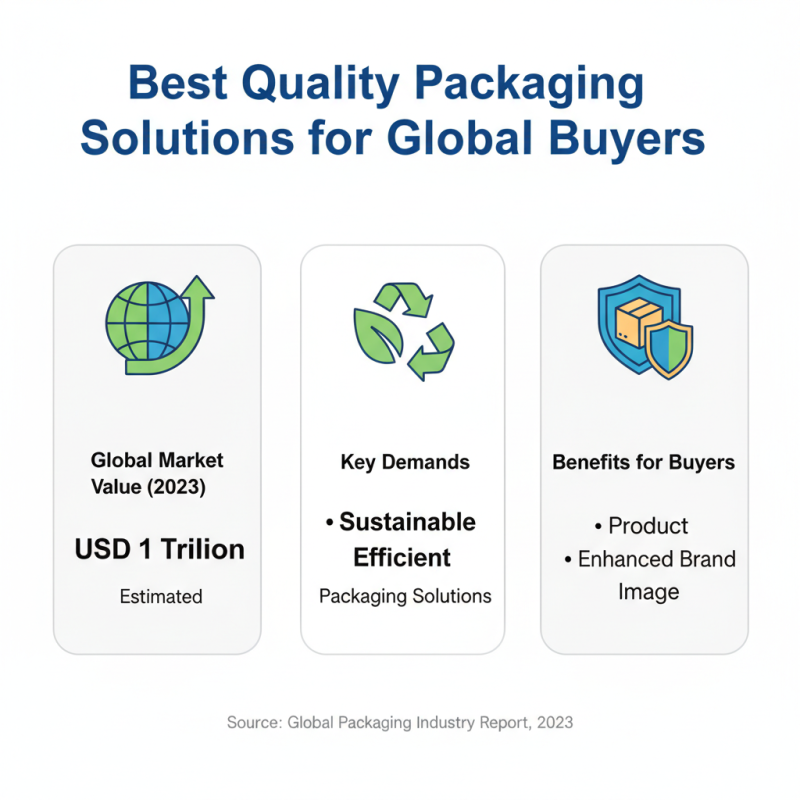 Best Quality Packaging Solutions for Global Buyers

Global Market Value (2023)

USD 1 Trilion

Estimated

Key Demands

• Sustainable Efficient

Packaging Solutions

Benefits for Buyers

• Product

• Enhanced Brand Image

Source: Global Packaging Industry Report, 2023